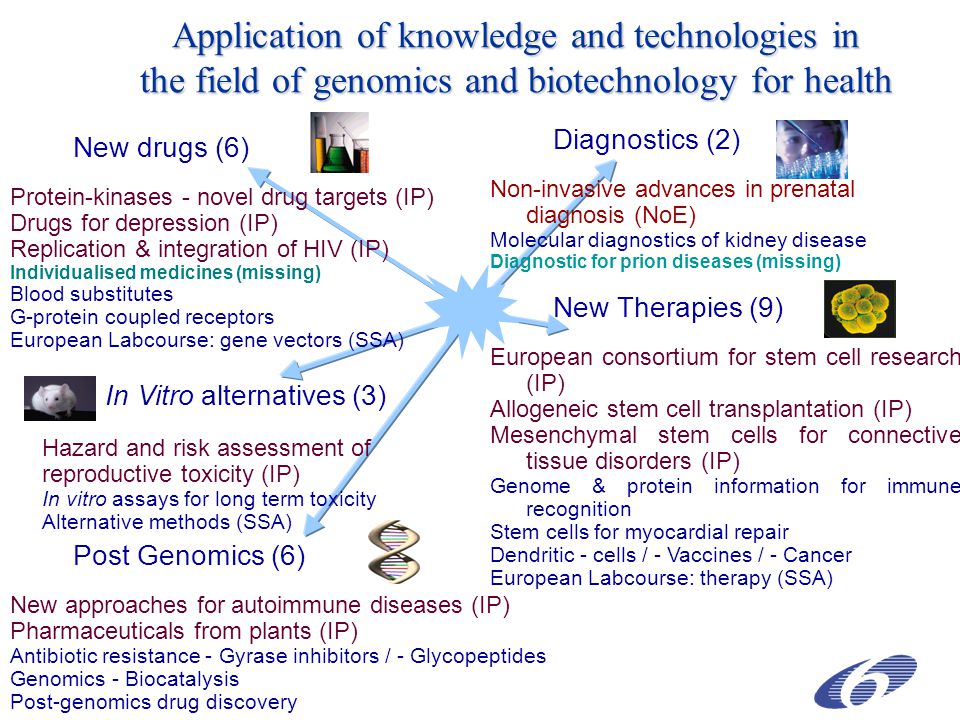 Application of knowledge and technologies in the field of genomics and biotechnology for health

New drugs (6)

Protein-kinases - novel drug targets (IP)
Drugs for depression (IP)
Replication & integration of HIV (IP)
Individualised medicines (missing)
Blood substitutes
G-protein coupled receptors
European Labcourse: gene vectors (SSA)

In Vitro alternatives (3)

Hazard and risk assessment of reproductive toxicity (IP)
In vitro assays for long term toxicity
Alternative methods (SSA)

Post Genomics (6)

New approaches for autoimmune diseases (IP)
Pharmaceuticals from plants (IP)
Antibiotic resistance - Gyrase inhibitors / - Glycopeptides
Genomics - Biocatalysis
Post-genomics drug discovery

Diagnostics (2)

Non-invasive advances in prenatal diagnosis (NoE)
Molecular diagnostics of kidney disease
Diagnostic for prion diseases (missing)

New Therapies (9)

European consortium for stem cell research (IP)
Allogeneic stem cell transplantation (IP)
Mesenchymal stem cells for connective tissue disorders (IP)
Genome & protein information for immune recognition
Stem cells for myocardial repair
Dendritic - cells / - Vaccines / - Cancer
European Labcourse: therapy (SSA)

6